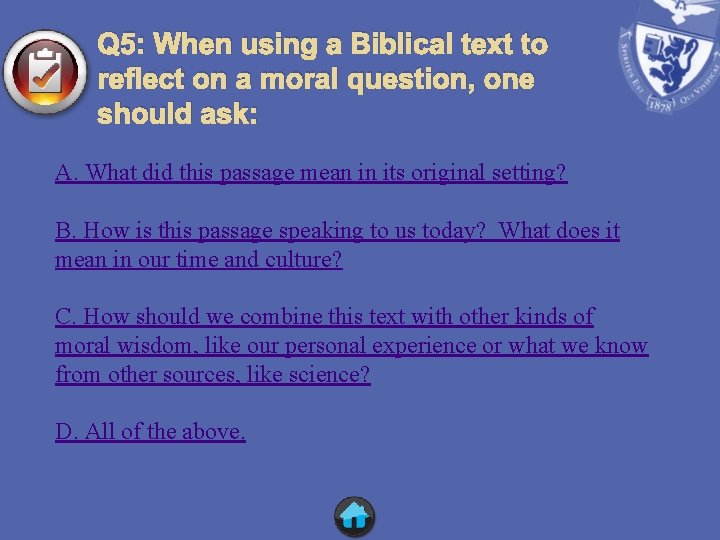 Q5: When using a Biblical text to reflect on a moral question, one should ask:

SPIRITUS EST QUI VIVIFICAT 1878

A. What did this passage mean in its original setting?

B. How is this passage speaking to us today? What does it mean in our time and culture?

C. How should we combine this text with other kinds of moral wisdom, like our personal experience or what we know from other sources, like science?

D. All of the above.